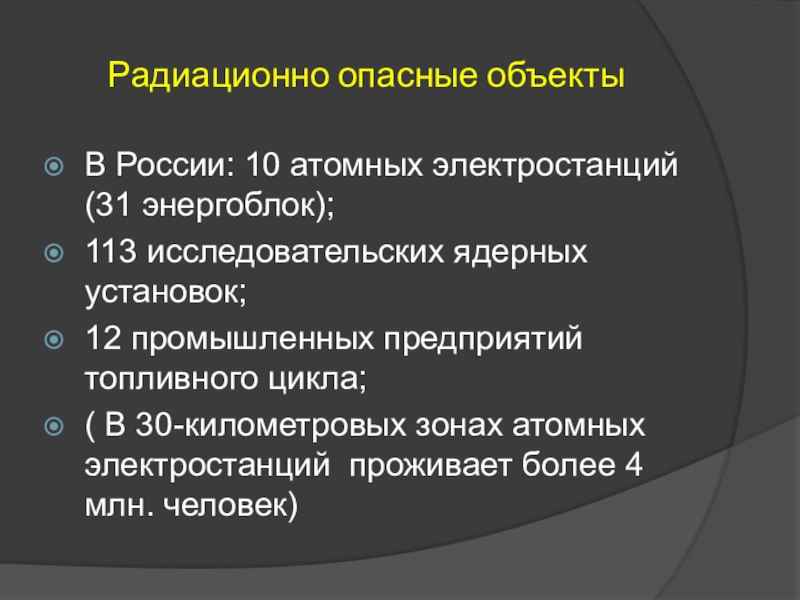 Радиационно опасные объекты

В России: 10 атомных электростанций (31 энергоблок);

113 исследовательских ядерных установок;

12 промышленных предприятий топливного цикла;

( В 30-километровых зонах атомных электростанций проживает более 4 млн. человек)